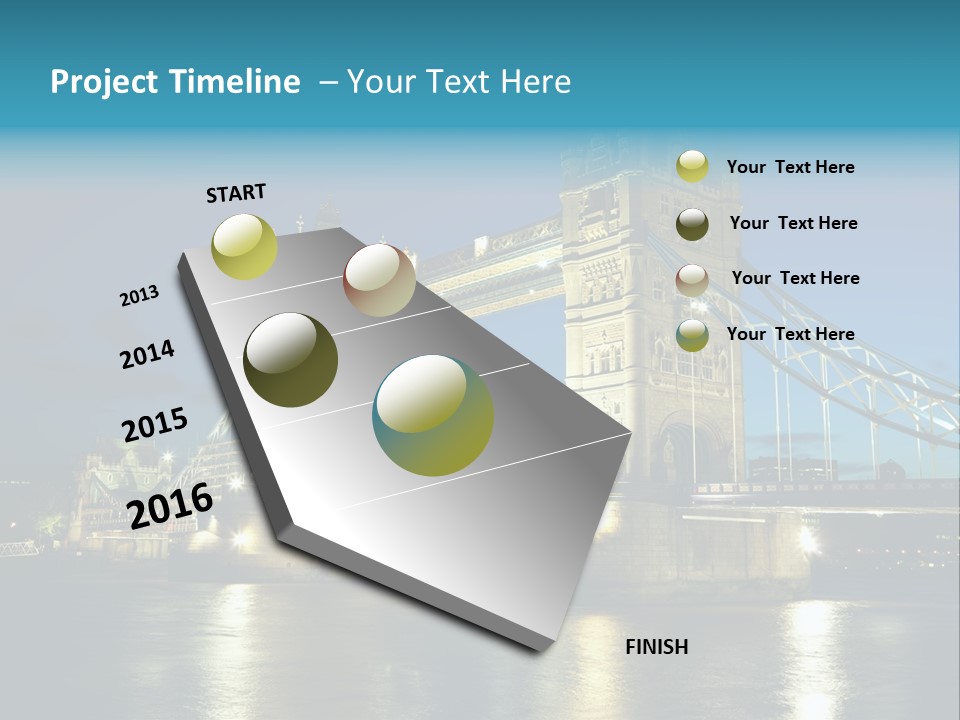 Project Timeline – Your Text Here

START

2013

2014

2015

2016

FINISH

Your Text Here

Your Text Here

Your Text Here

Your Text Here